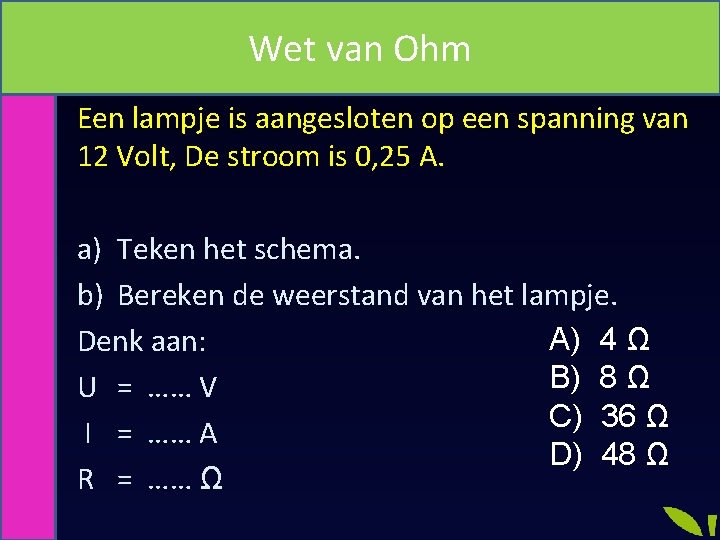 Wet van Ohm

Een lampje is aangesloten op een spanning van 12 Volt, De stroom is 0,25 A.

a) Teken het schema.

b) Bereken de weerstand van het lampje.

Denk aan:

U = …… V

I = …… A

R = …… Ω

A) 4 Ω
B) 8 Ω
C) 36 Ω
D) 48 Ω